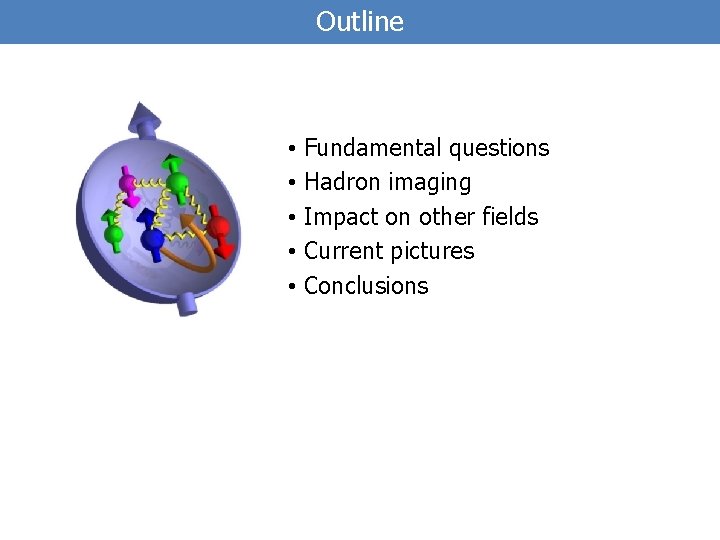 Outline

• Fundamental questions
• Hadron imaging
• Impact on other fields
• Current pictures
• Conclusions